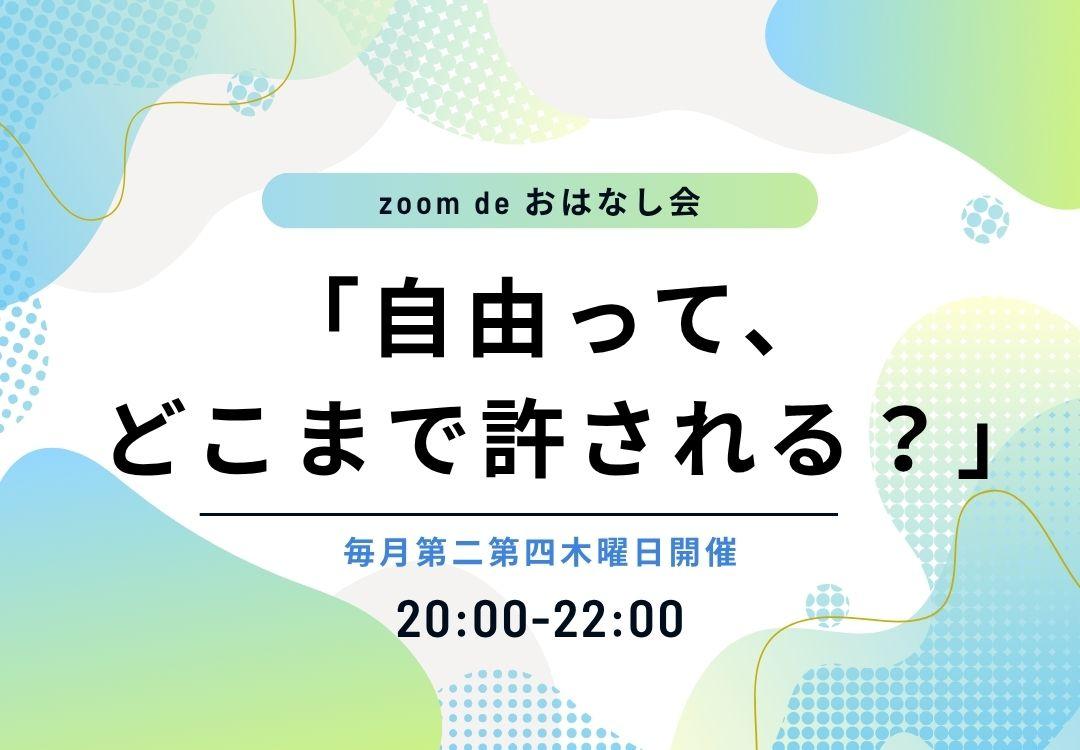 zoom de おはなし会

「自由って、どこまで許される？」

毎月第二第四木曜日開催

20:00-22:00